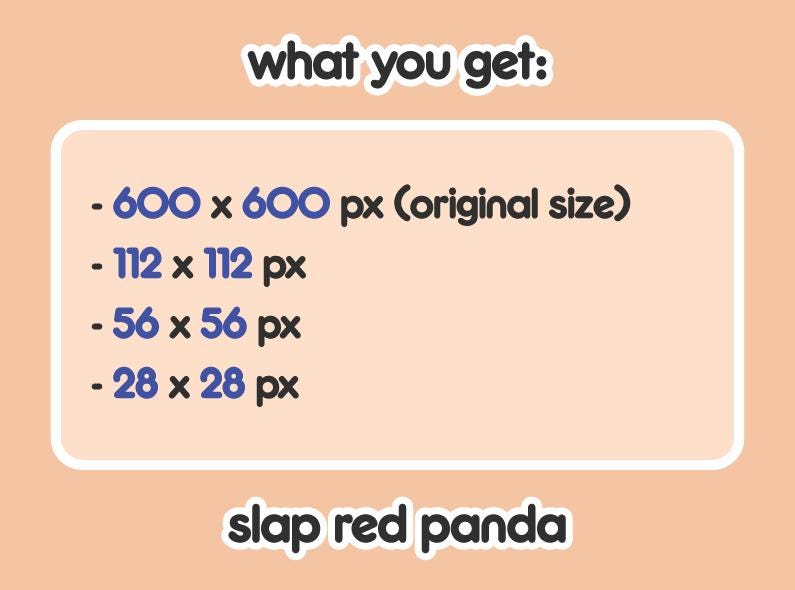 what you get:

- 600 x 600 px (original size)
- 112 x 112 px
- 56 x 56 px
- 28 x 28 px

slap red panda